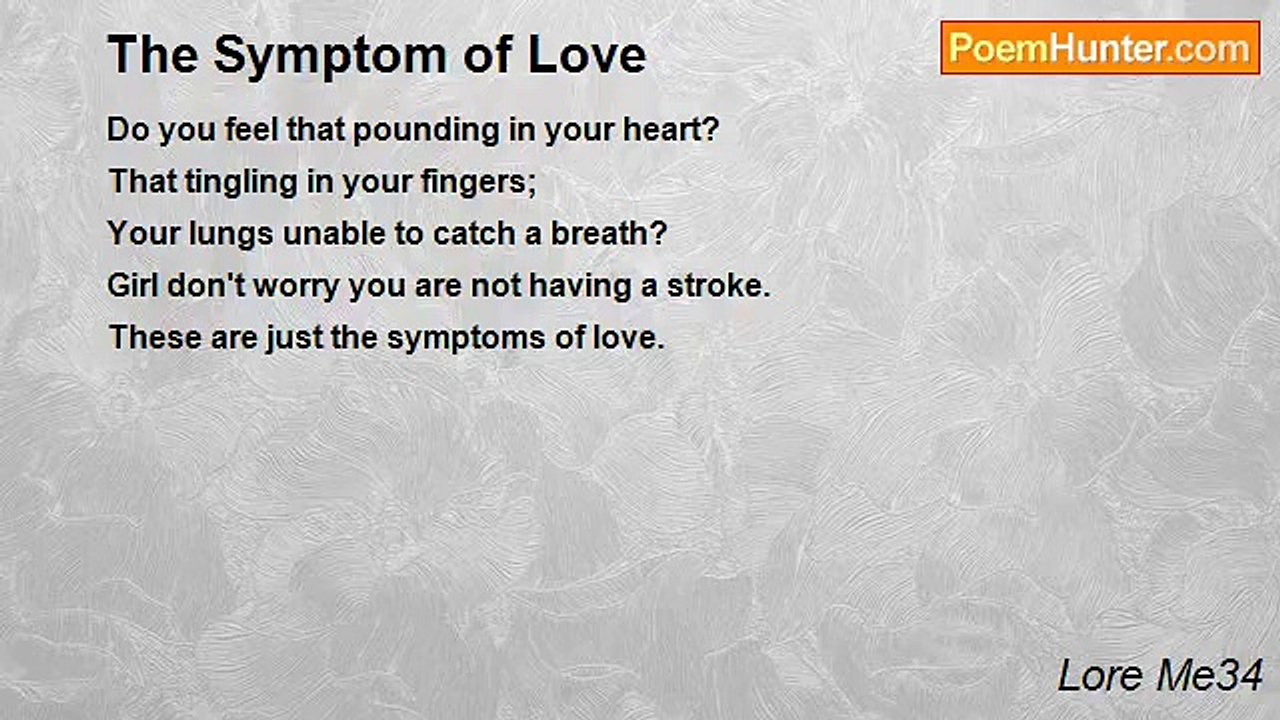 The Symptom of Love

PoemHunter.com

Do you feel that pounding in your heart?
That tingling in your fingers;
Your lungs unable to catch a breath?
Girl don't worry you are not having a stroke.
These are just the symptoms of love.

Lore Me34